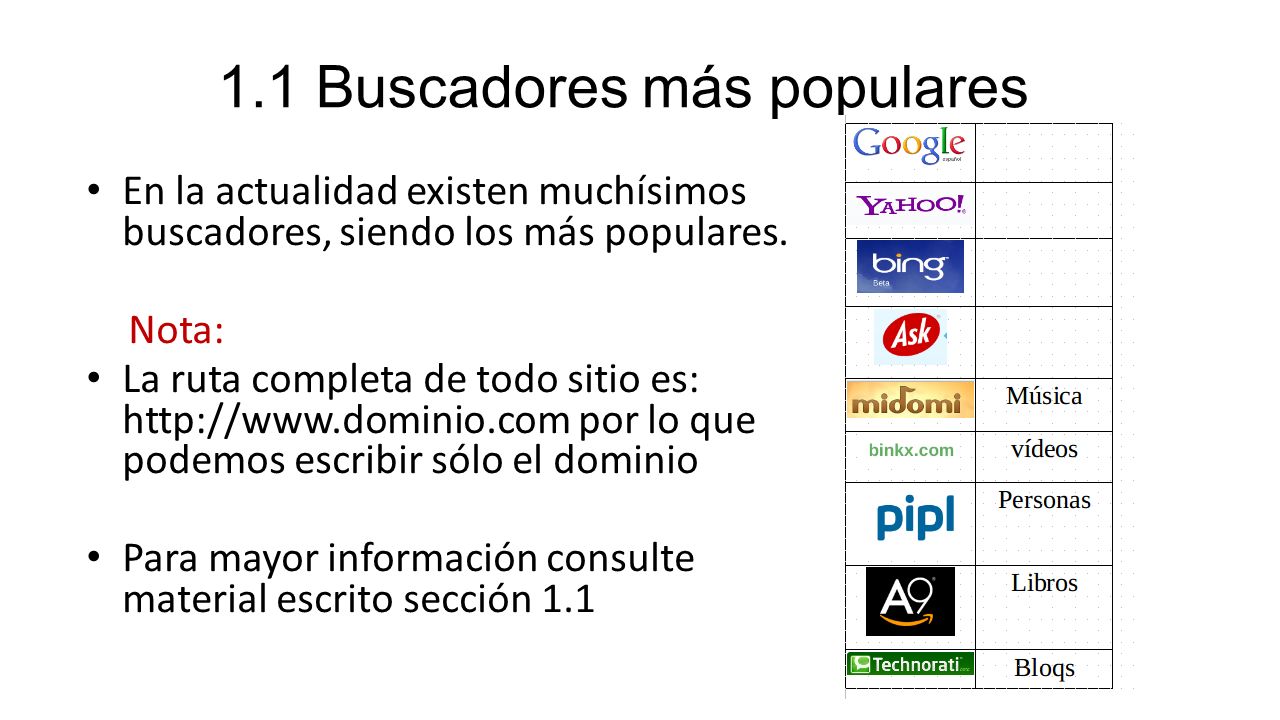 1.1 Buscadores más populares

• En la actualidad existen muchísimos buscadores, siendo los más populares.

Nota:

• La ruta completa de todo sitio es: http://www.dominio.com por lo que podemos escribir sólo el dominio

• Para mayor información consulte material escrito sección 1.1

| | |
|---|---|
| Google español | |
| YAHOO! | |
| bing Beta | |
| Ask | |
| midomi | Música |
| binkx.com | vídeos |
| pipl | Personas |
| A9 | Libros |
| Technorati | Bloqs |